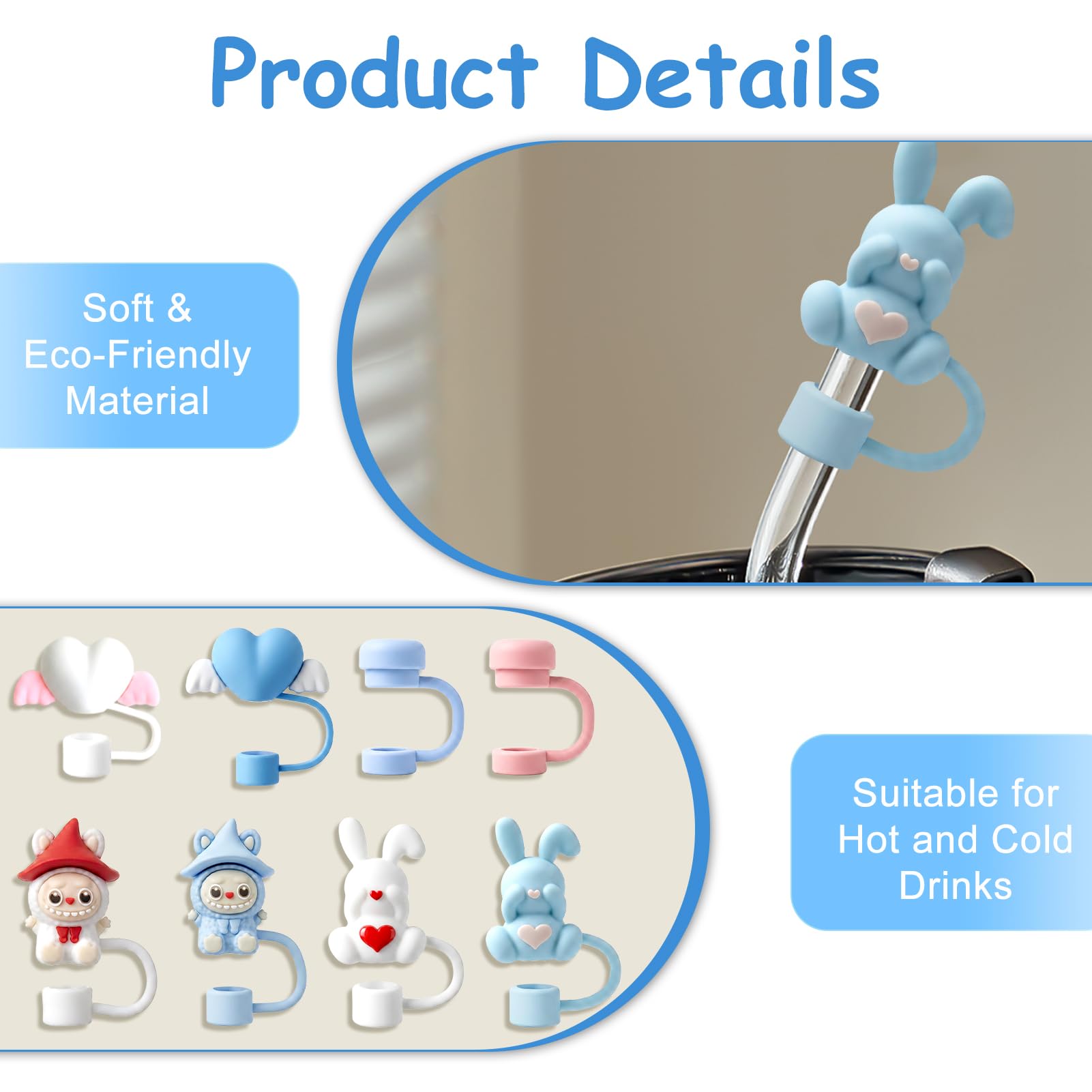 Product Details

Soft & Eco-Friendly Material

Suitable for Hot and Cold Drinks